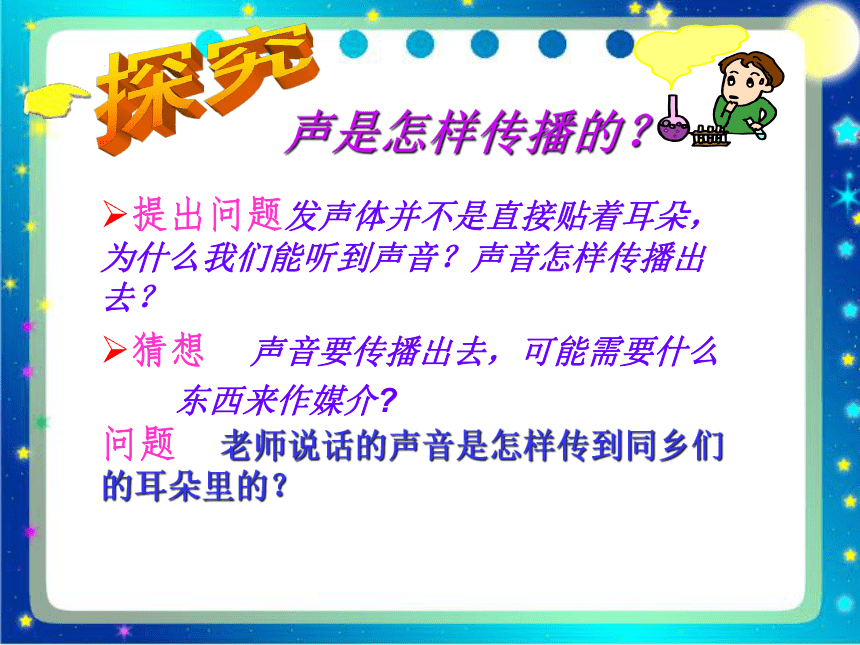 探究

声是怎样传播的？

➢提出问题发声体并不是直接贴着耳朵，为什么我们能听到声音？声音怎样传播出去？

➢猜想　声音要传播出去，可能需要什么东西来作媒介？

问题　老师说话的声音是怎样传到同乡们的耳朵里的？